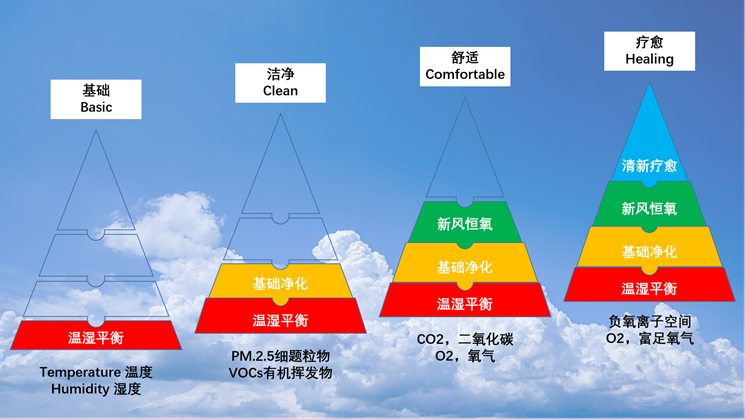 基础
Basic

温湿平衡

Temperature 温度
Humidity 湿度

洁净
Clean

基础净化
温湿平衡

PM.2.5细题粒物
VOCs有机挥发物

舒适
Comfortable

新风恒氧
基础净化
温湿平衡

CO2，二氧化碳
O2，氧气

疗愈
Healing

清新疗愈
新风恒氧
基础净化
温湿平衡

负氧离子空间
O2，富足氧气